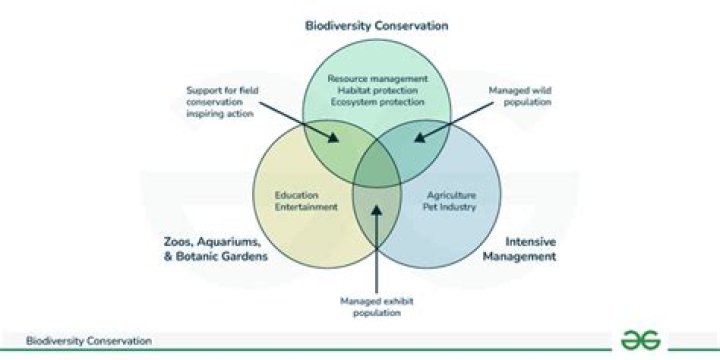 Biodiversity Conservation

Resource management
Habitat protection
Ecosystem protection

Support for field conservation inspiring action

Managed wild population

Education
Entertainment

Agriculture
Pet Industry

Zoos, Aquariums, & Botanic Gardens

Intensive Management

Managed exhibit population

Biodiversity Conservation